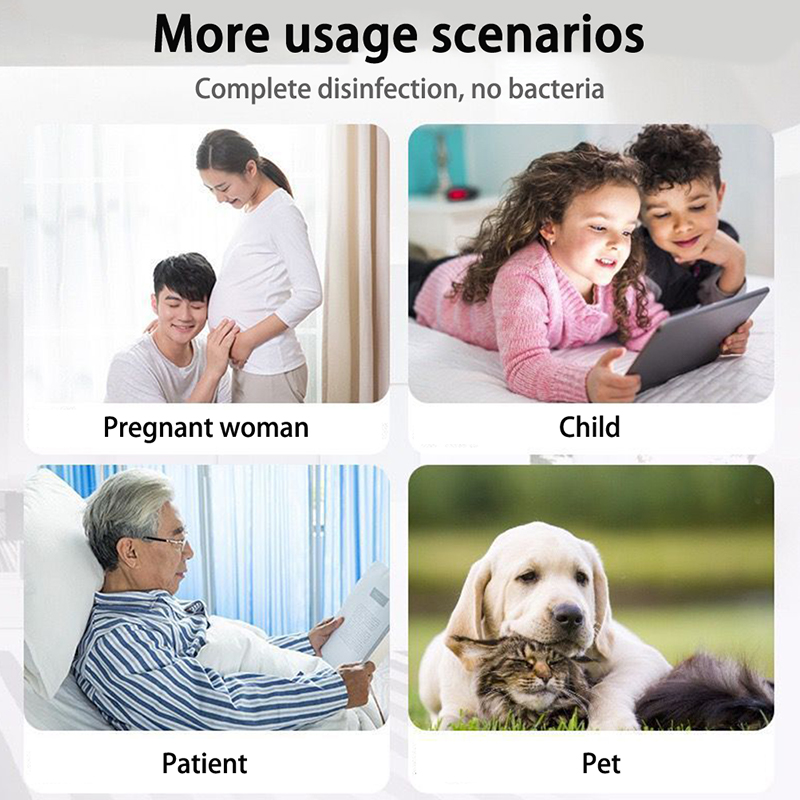 More usage scenarios

Complete disinfection, no bacteria

Pregnant woman

Child

Patient

Pet